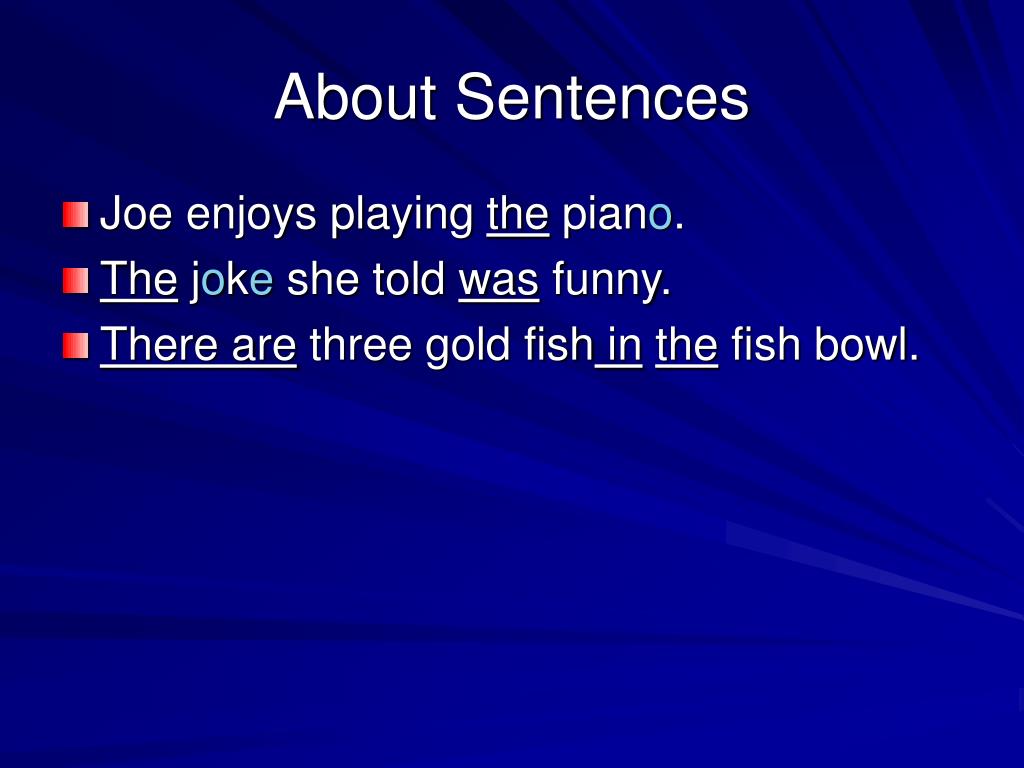 About Sentences

Joe enjoys playing the piano.

The joke she told was funny.

There are three gold fish in the fish bowl.